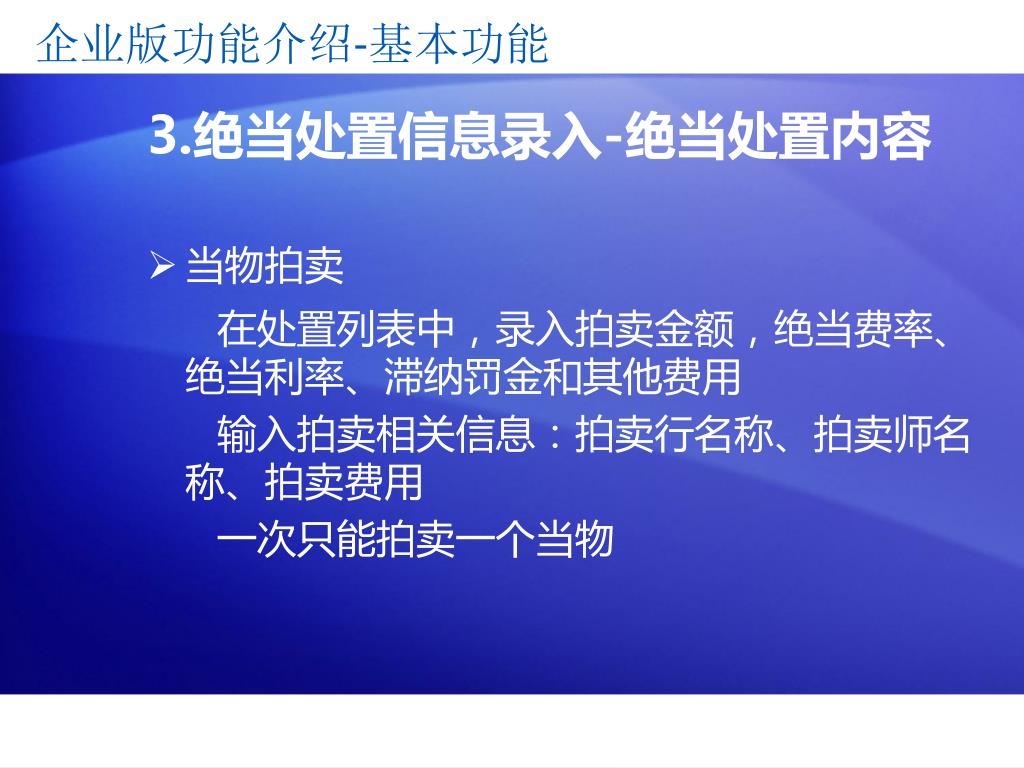 企业版功能介绍-基本功能

3.绝当处置信息录入-绝当处置内容

➢ 当物拍卖

在处置列表中，录入拍卖金额，绝当费率、绝当利率、滞纳罚金和其他费用

输入拍卖相关信息：拍卖行名称、拍卖师名称、拍卖费用

一次只能拍卖一个当物